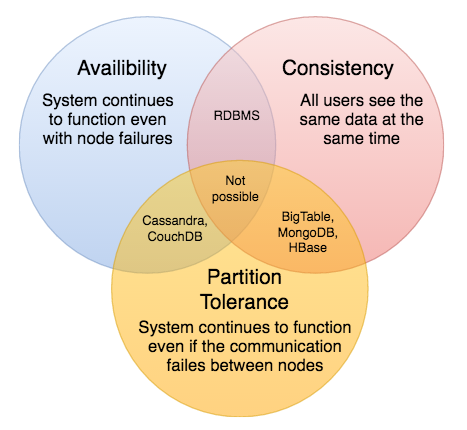 Availibility

System continues to function even with node failures

Consistency

All users see the same data at the same time

RDBMS

Not possible

Cassandra, CouchDB

BigTable, MongoDB, HBase

Partition Tolerance

System continues to function even if the communication failes between nodes